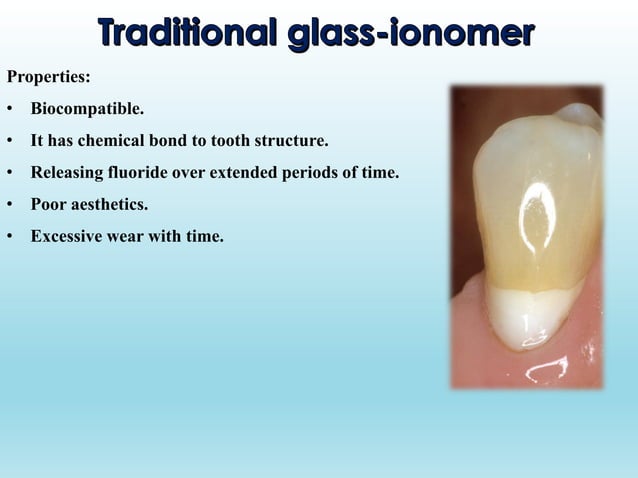 Traditional glass-ionomer

Properties:

• Biocompatible.
• It has chemical bond to tooth structure.
• Releasing fluoride over extended periods of time.
• Poor aesthetics.
• Excessive wear with time.